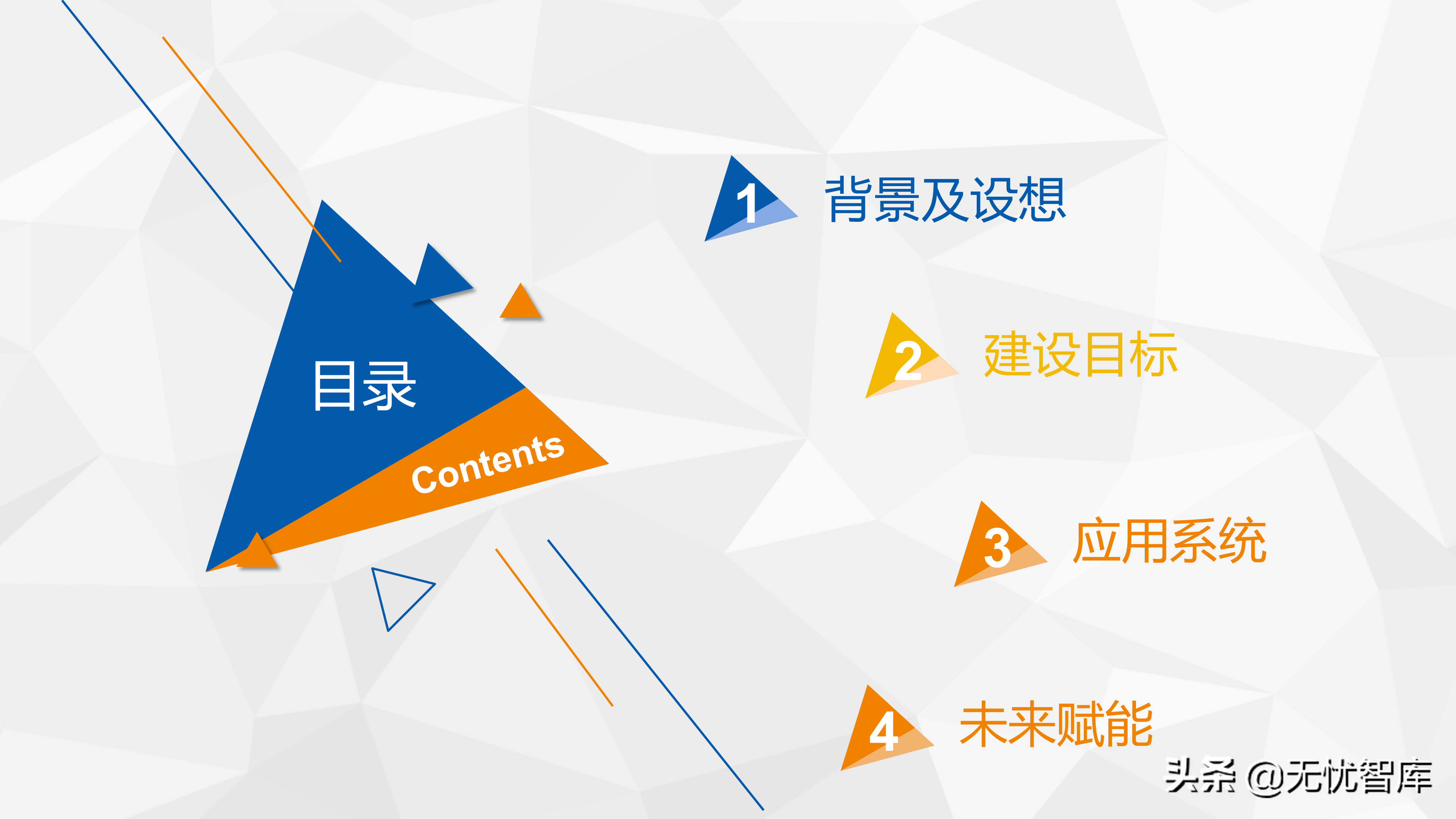 目录
Contents

1 背景及设想

2 建设目标

3 应用系统

4 未来赋能

头条 @无忧智库